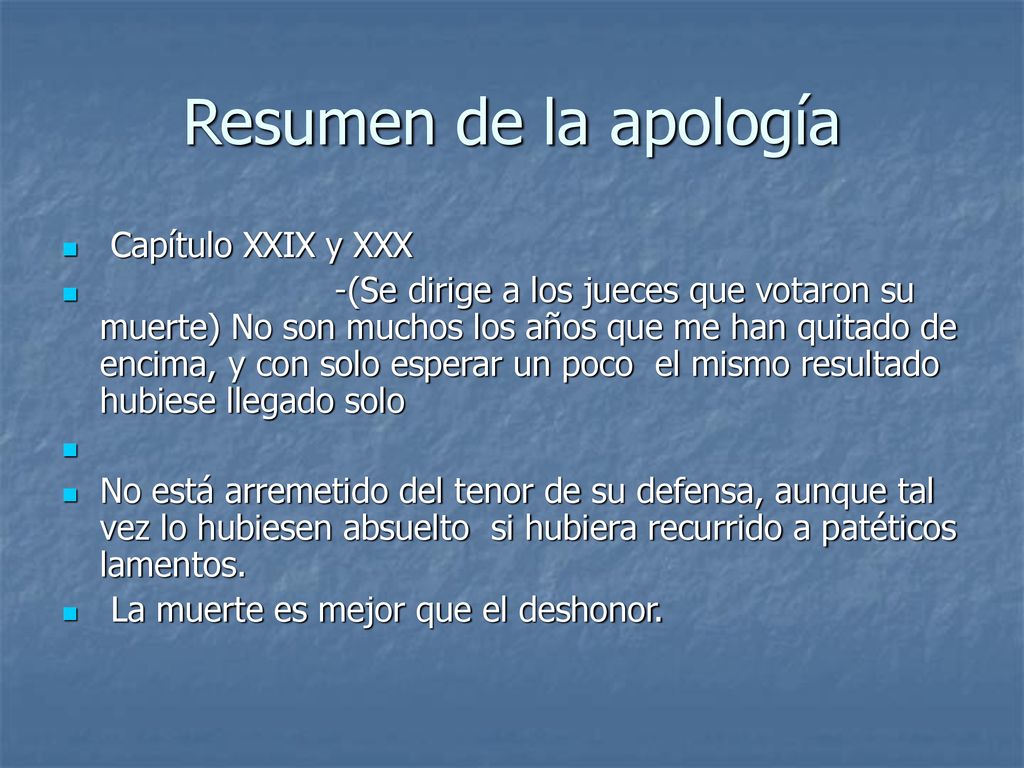 Resumen de la apología

Capítulo XXIX y XXX

-(Se dirige a los jueces que votaron su muerte) No son muchos los años que me han quitado de encima, y con solo esperar un poco el mismo resultado hubiese llegado solo

No está arremetido del tenor de su defensa, aunque tal vez lo hubiesen absuelto si hubiera recurrido a patéticos lamentos.

La muerte es mejor que el deshonor.